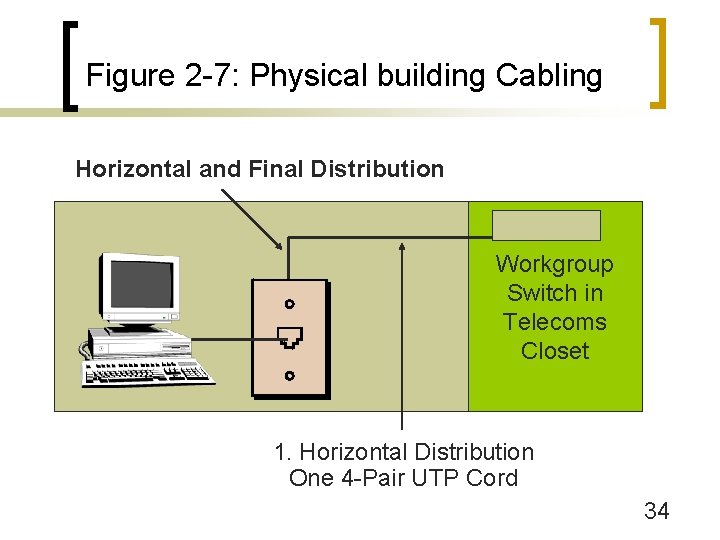 Figure 2-7: Physical building Cabling

Horizontal and Final Distribution

Workgroup Switch in Telecoms Closet

1. Horizontal Distribution
One 4-Pair UTP Cord

34